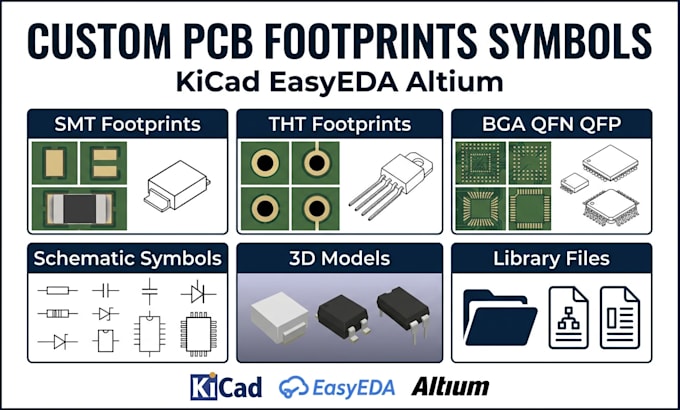 CUSTOM PCB FOOTPRINTS SYMBOLS
KiCad EasyEDA Altium

SMT Footprints

THT Footprints

BGA QFN QFP

Schematic Symbols

3D Models

Library Files

KiCad EasyEDA Altium